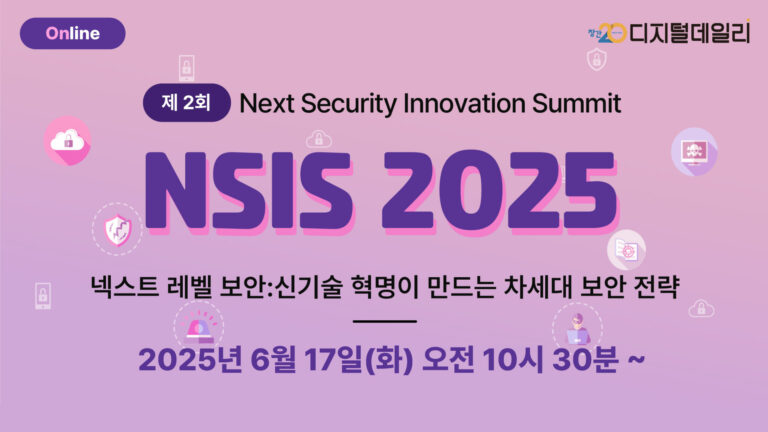 Online

창간 20 디지털데일리

제 2회 Next Security Innovation Summit

NSIS 2025

넥스트 레벨 보안:신기술 혁명이 만드는 차세대 보안 전략

2025년 6월 17일(화) 오전 10시 30분 ~